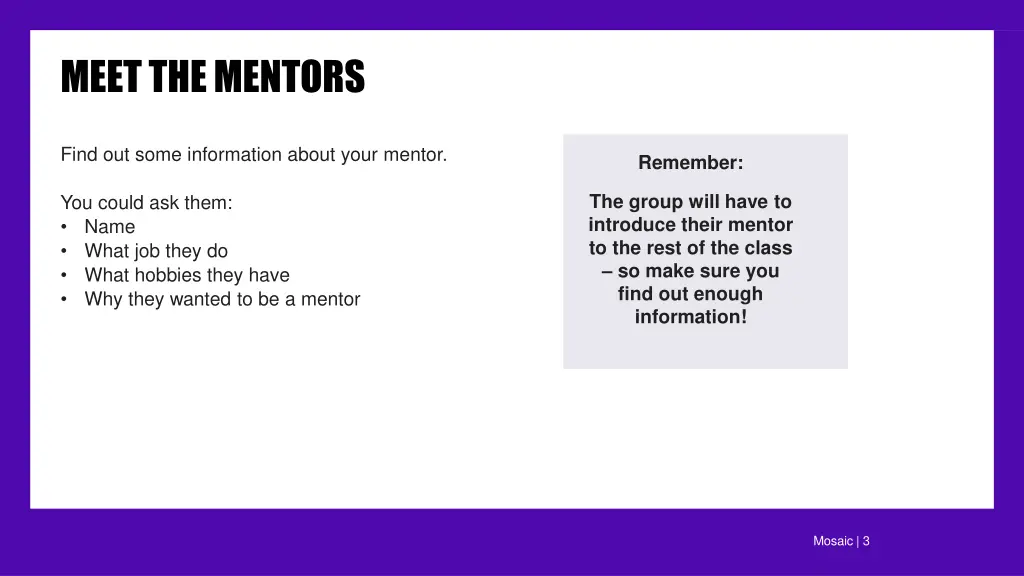 MEET THE MENTORS

Find out some information about your mentor.

You could ask them:
• Name
• What job they do
• What hobbies they have
• Why they wanted to be a mentor

Remember:

The group will have to introduce their mentor to the rest of the class – so make sure you find out enough information!

Mosaic | 3